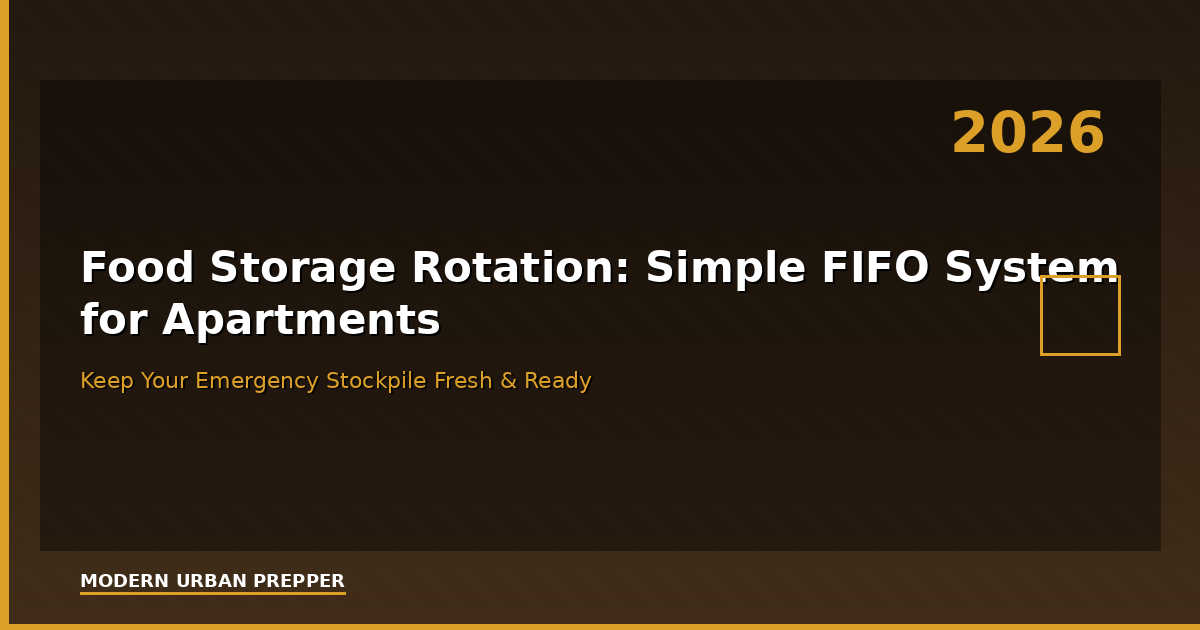 2026

Food Storage Rotation: Simple FIFO System for Apartments

Keep Your Emergency Stockpile Fresh & Ready

MODERN URBAN PREPPER